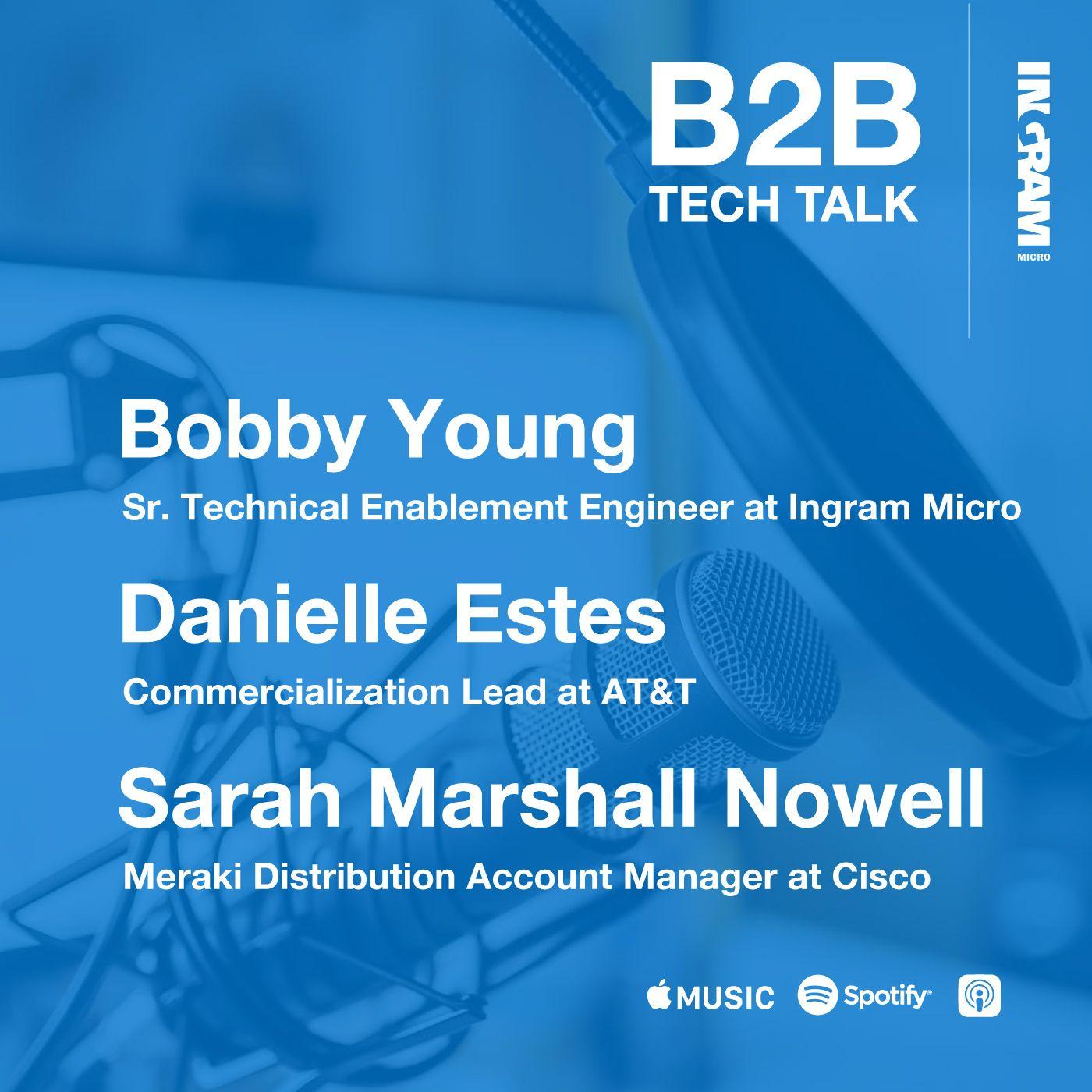 B2B
TECH TALK

INGRAM
MICRO

Bobby Young

Sr. Technical Enablement Engineer at Ingram Micro

Danielle Estes

Commercialization Lead at AT&T

Sarah Marshall Nowell

Meraki Distribution Account Manager at Cisco

MUSIC Spotify